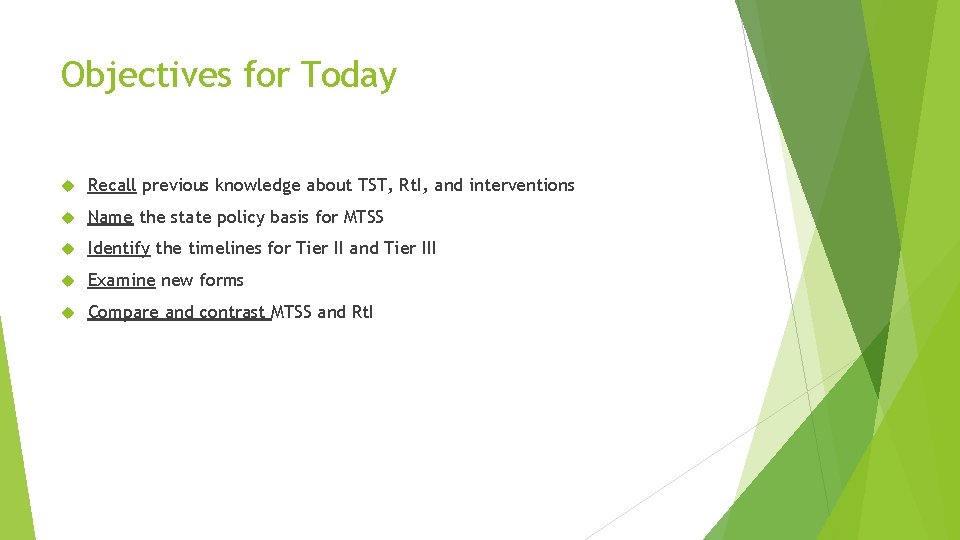 Objectives for Today

Recall previous knowledge about TST, RtI, and interventions

Name the state policy basis for MTSS

Identify the timelines for Tier II and Tier III

Examine new forms

Compare and contrast MTSS and RtI